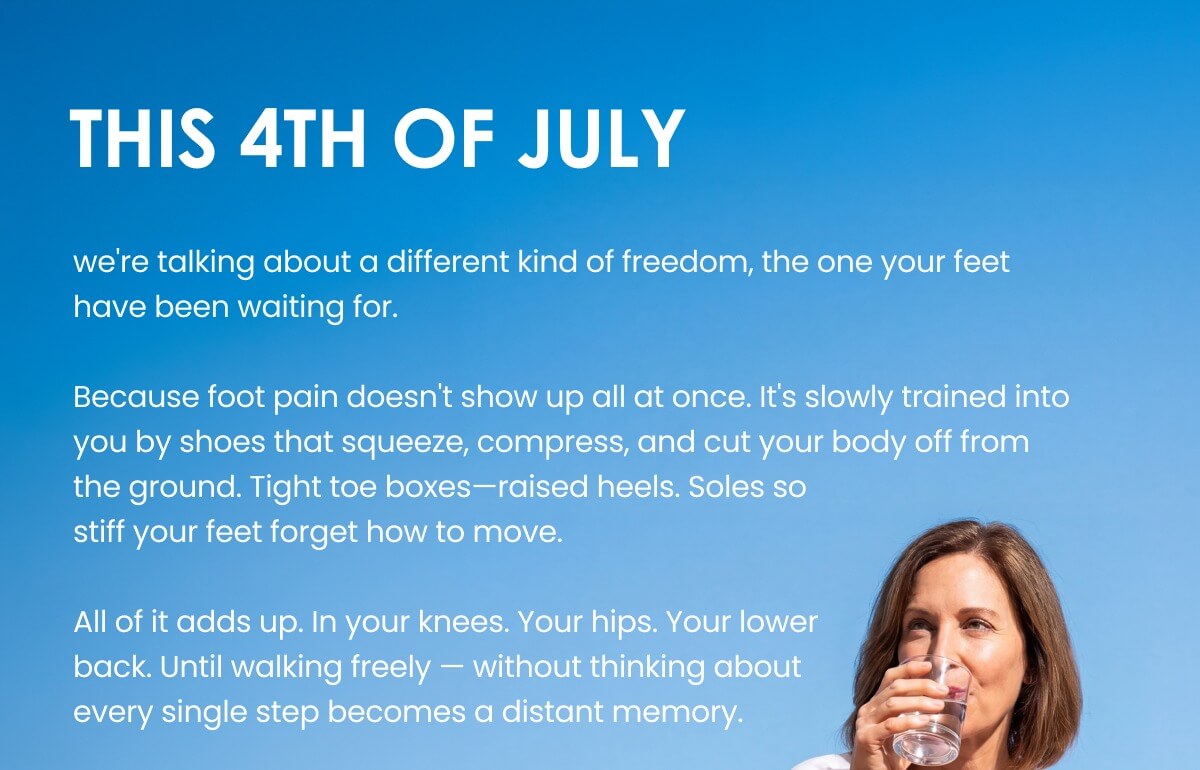 THIS 4TH OF JULY

we're talking about a different kind of freedom, the one your feet have been waiting for.

Because foot pain doesn't show up all at once. It's slowly trained into you by shoes that squeeze, compress, and cut your body off from the ground. Tight toe boxes—raised heels. Soles so stiff your feet forget how to move.

All of it adds up. In your knees. Your hips. Your lower back. Until walking freely — without thinking about every single step becomes a distant memory.